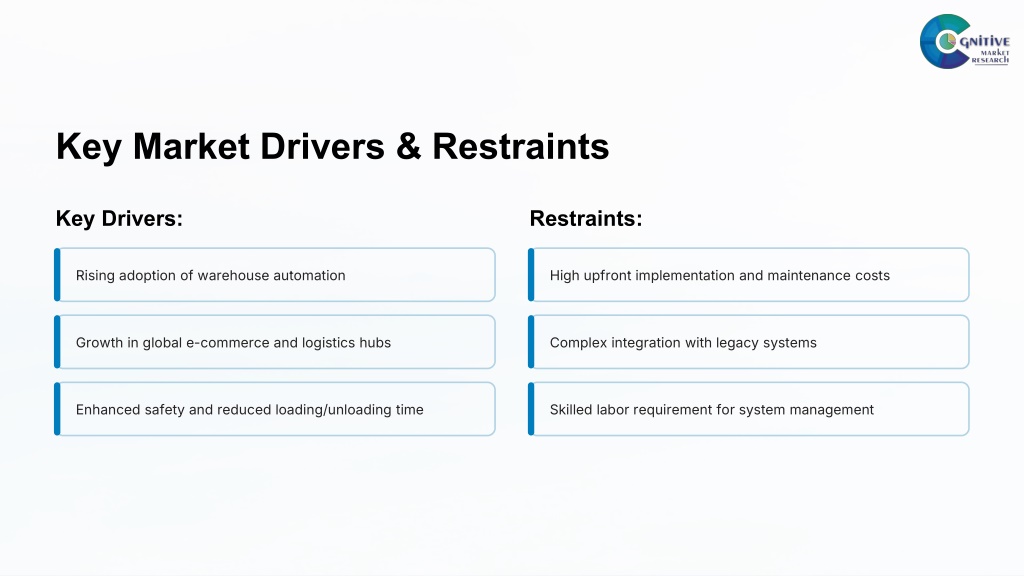 COGNITIVE MARKET RESEARCH

Key Market Drivers & Restraints

Key Drivers:

Rising adoption of warehouse automation

Growth in global e-commerce and logistics hubs

Enhanced safety and reduced loading/unloading time

Restraints:

High upfront implementation and maintenance costs

Complex integration with legacy systems

Skilled labor requirement for system management